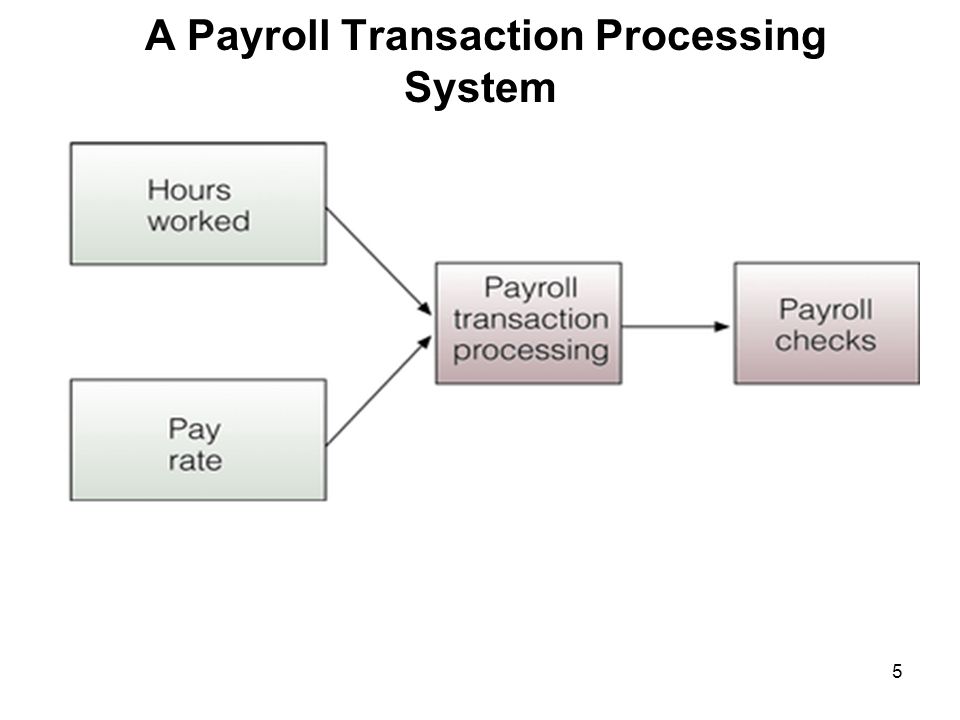 A Payroll Transaction Processing System

Hours worked

Pay rate

Payroll transaction processing

Payroll checks

5